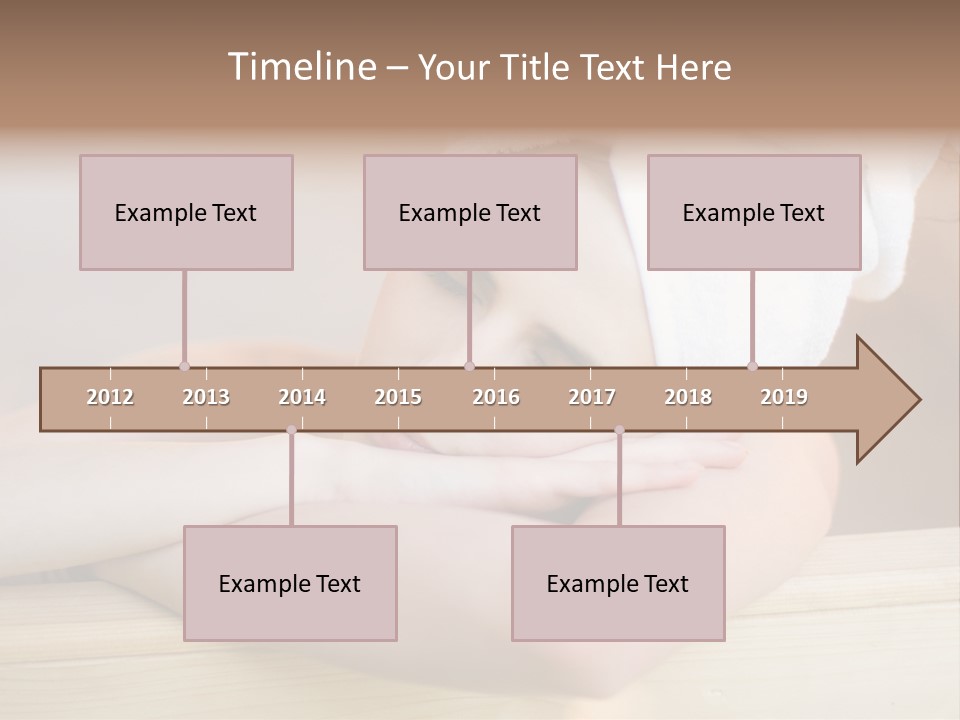 Timeline – Your Title Text Here

Example Text

Example Text

Example Text

2012 2013 2014 2015 2016 2017 2018 2019

Example Text

Example Text